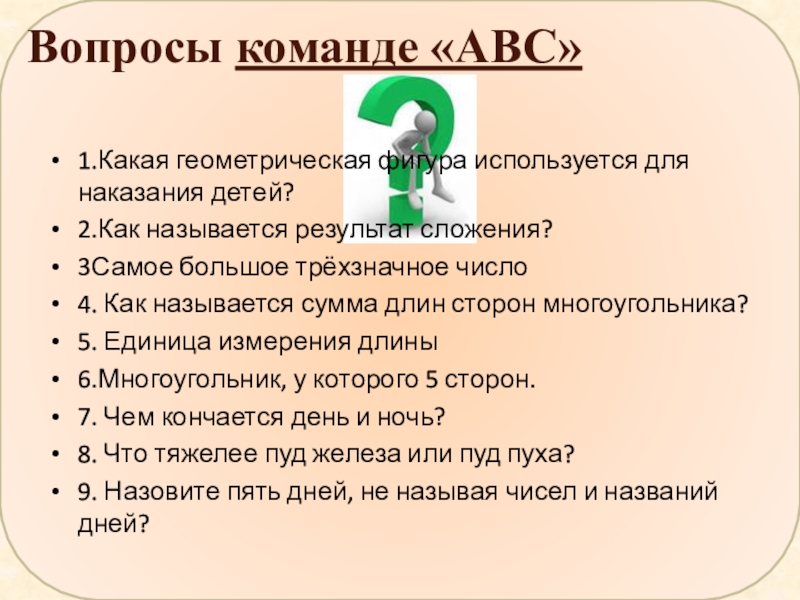 Вопросы команде «АВС»

• 1.Какая геометрическая фигура используется для наказания детей?
• 2.Как называется результат сложения?
• 3Самое большое трёхзначное число
• 4. Как называется сумма длин сторон многоугольника?
• 5. Единица измерения длины
• 6.Многоугольник, у которого 5 сторон.
• 7. Чем кончается день и ночь?
• 8. Что тяжелее пуд железа или пуд пуха?
• 9. Назовите пять дней, не называя чисел и названий дней?